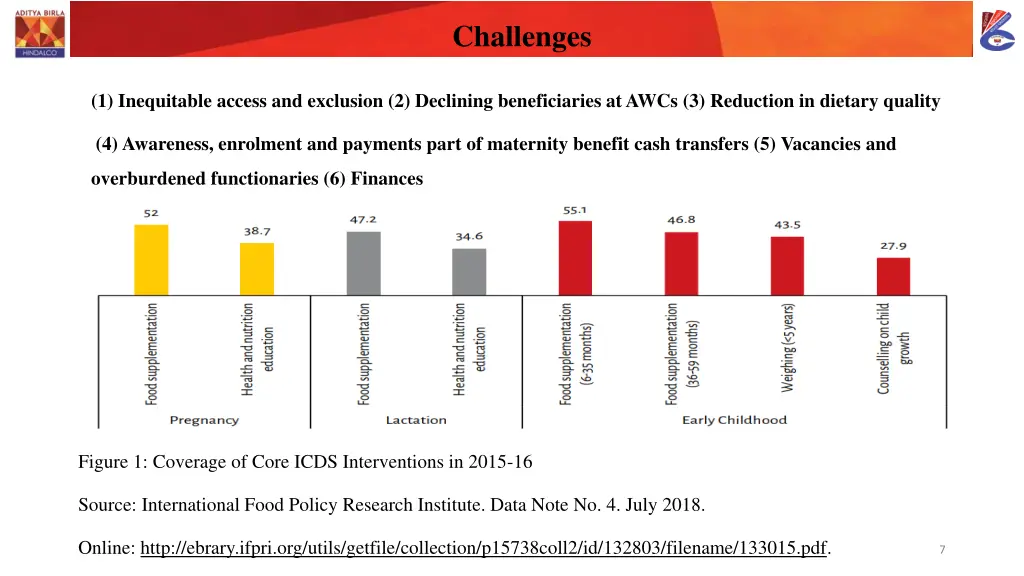 ADITYA BIRLA
HINDALCO

Challenges

(1) Inequitable access and exclusion (2) Declining beneficiaries at AWCs (3) Reduction in dietary quality

(4) Awareness, enrolment and payments part of maternity benefit cash transfers (5) Vacancies and overburdened functionaries (6) Finances

52
38.7
47.2
34.6
55.1
46.8
43.5
27.9

Food supplementation
Health and nutrition education
Food supplementation
Health and nutrition education
Food supplementation (6-35 months)
Food supplementation (36-59 months)
Weighing (<5 years)
Counselling on child growth

Pregnancy
Lactation
Early Childhood

Figure 1: Coverage of Core ICDS Interventions in 2015-16

Source: International Food Policy Research Institute. Data Note No. 4. July 2018.

Online: http://ebrary.ifpri.org/utils/getfile/collection/p15738coll2/id/132803/filename/133015.pdf.

7